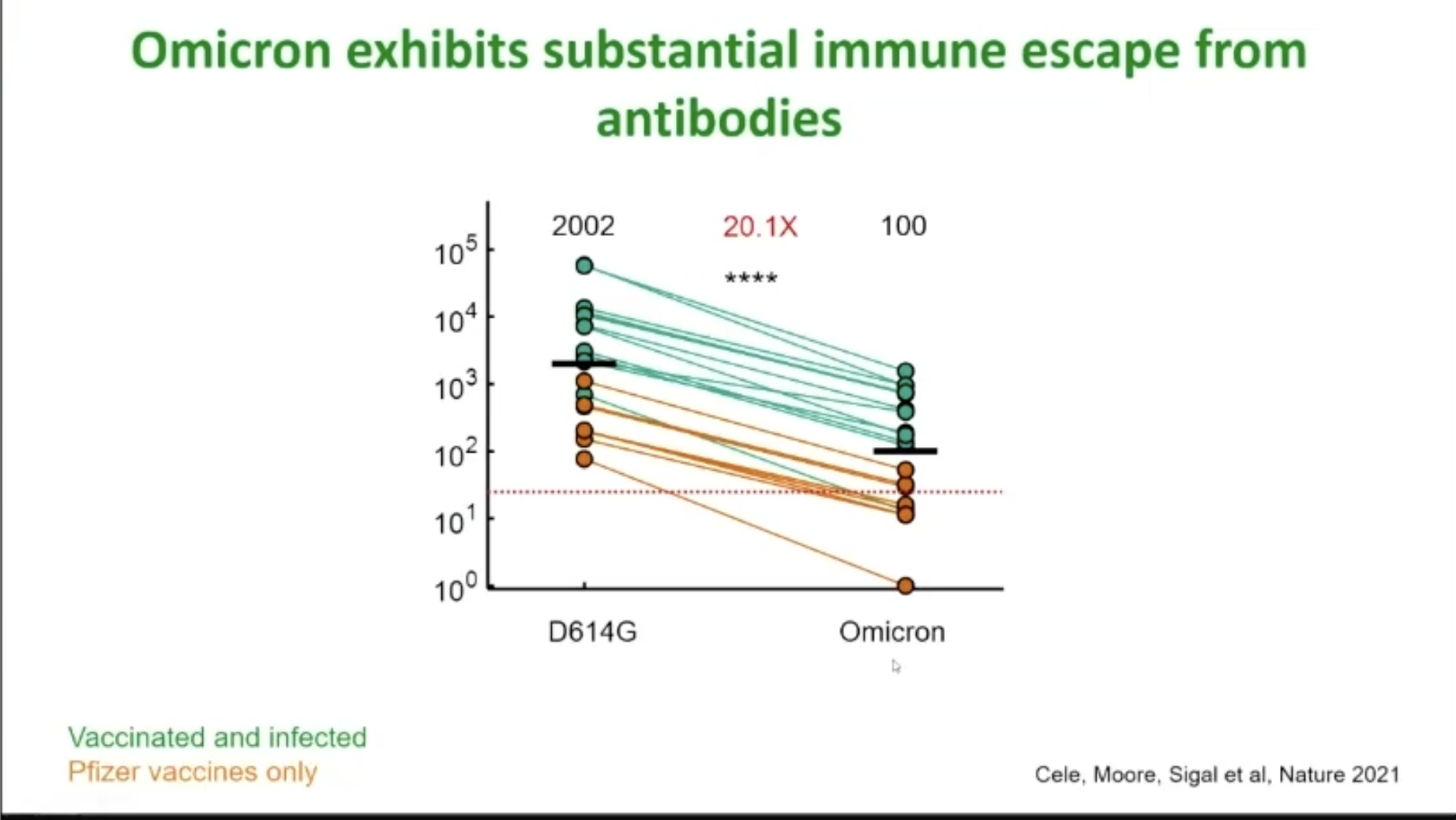 Omicron exhibits substantial immune escape from antibodies

2002 20.1X 100

****

$10^5$
$10^4$
$10^3$
$10^2$
$10^1$
$10^0$

D614G Omicron

Vaccinated and infected
Pfizer vaccines only

Cele, Moore, Sigal et al, Nature 2021